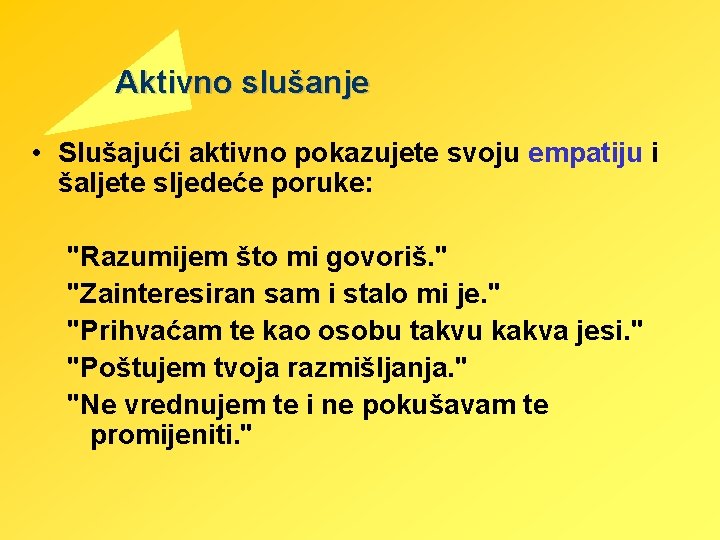 Aktivno slušanje

• Slušajući aktivno pokazujete svoju empatiju i šaljete sljedeće poruke:

"Razumijem što mi govoriš."
"Zainteresiran sam i stalo mi je."
"Prihvaćam te kao osobu takvu kakva jesi."
"Poštujem tvoja razmišljanja."
"Ne vrednujem te i ne pokušavam te promijeniti."